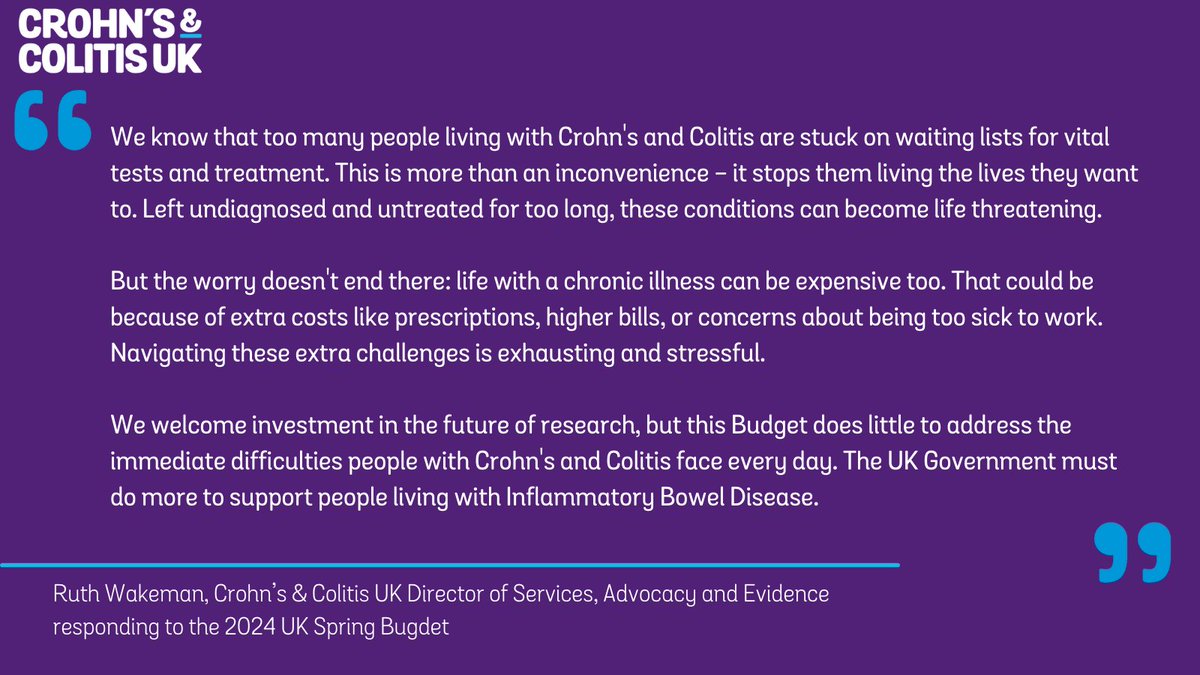 CROHN'S & COLITIS UK

We know that too many people living with Crohn's and Colitis are stuck on waiting lists for vital tests and treatment. This is more than an inconvenience – it stops them living the lives they want to. Left undiagnosed and untreated for too long, these conditions can become life threatening.

But the worry doesn't end there: life with a chronic illness can be expensive too. That could be because of extra costs like prescriptions, higher bills, or concerns about being too sick to work. Navigating these extra challenges is exhausting and stressful.

We welcome investment in the future of research, but this Budget does little to address the immediate difficulties people with Crohn's and Colitis face every day. The UK Government must do more to support people living with Inflammatory Bowel Disease.

Ruth Wakeman, Crohn's & Colitis UK Director of Services, Advocacy and Evidence responding to the 2024 UK Spring Bugdet